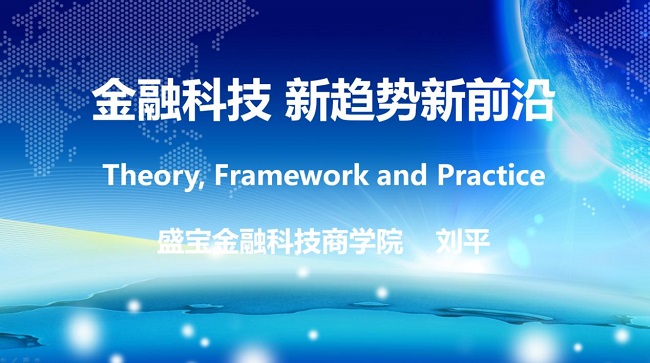 金融科技 新趋势新前沿

Theory, Framework and Practice

盛宝金融科技商学院 刘平